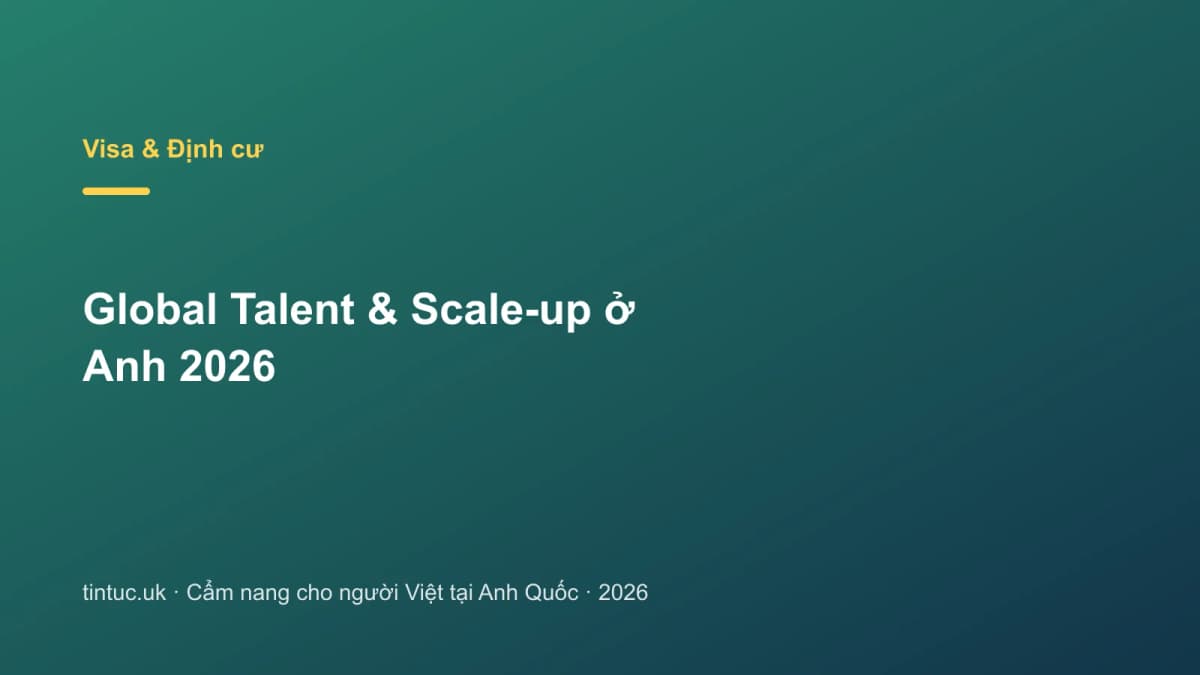 Visa & Định cư

Global Talent & Scale-up ở Anh 2026

tintuc.uk · Cẩm nang cho người Việt tại Anh Quốc · 2026